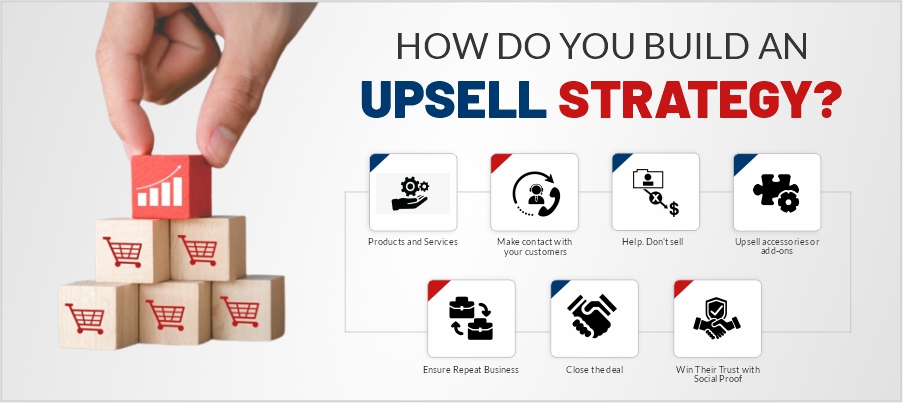 HOW DO YOU BUILD AN
UPSELL STRATEGY?

Products and Services

Make contact with your customers

Help. Don't sell

Upsell accessories or add-ons

Ensure Repeat Business

Close the deal

Win Their Trust with Social Proof